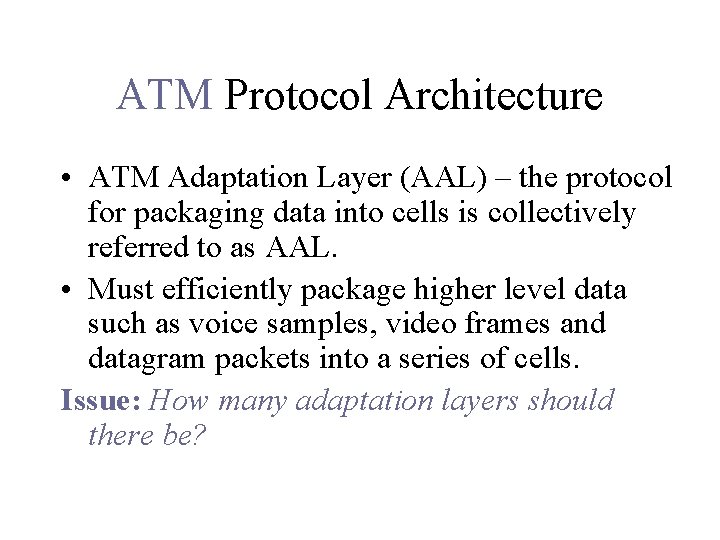 ATM Protocol Architecture

• ATM Adaptation Layer (AAL) – the protocol for packaging data into cells is collectively referred to as AAL.
• Must efficiently package higher level data such as voice samples, video frames and datagram packets into a series of cells.

Issue: How many adaptation layers should there be?